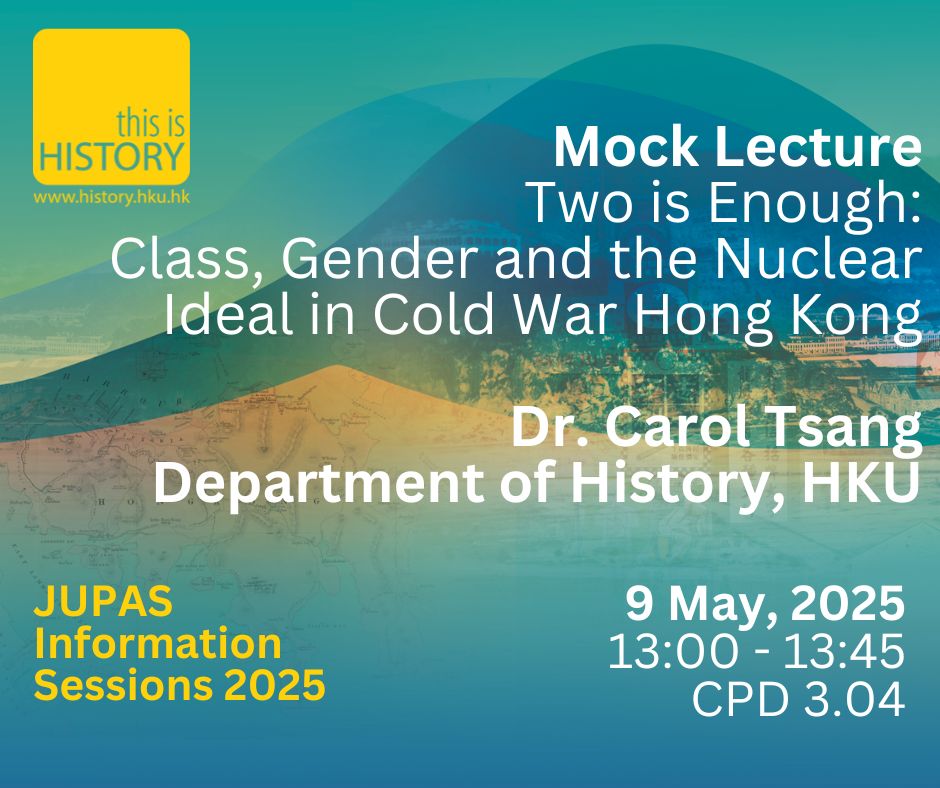 this is HISTORY
www.history.hku.hk

Mock Lecture
Two is Enough: Class, Gender and the Nuclear Ideal in Cold War Hong Kong

Dr. Carol Tsang
Department of History, HKU

JUPAS Information Sessions 2025

9 May, 2025
13:00 - 13:45
CPD 3.04